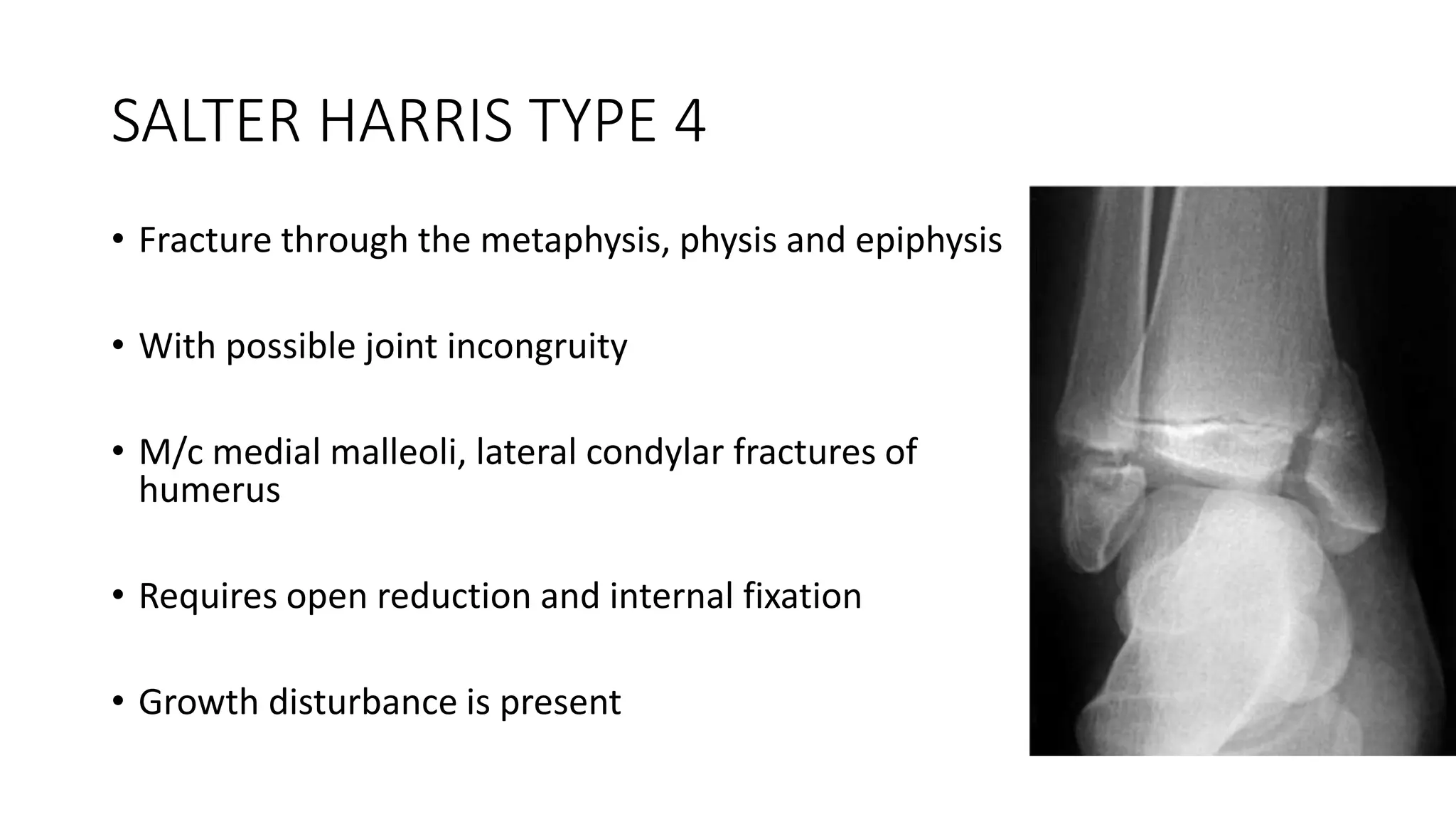 SALTER HARRIS TYPE 4

• Fracture through the metaphysis, physis and epiphysis

• With possible joint incongruity

• M/c medial malleoli, lateral condylar fractures of humerus

• Requires open reduction and internal fixation

• Growth disturbance is present